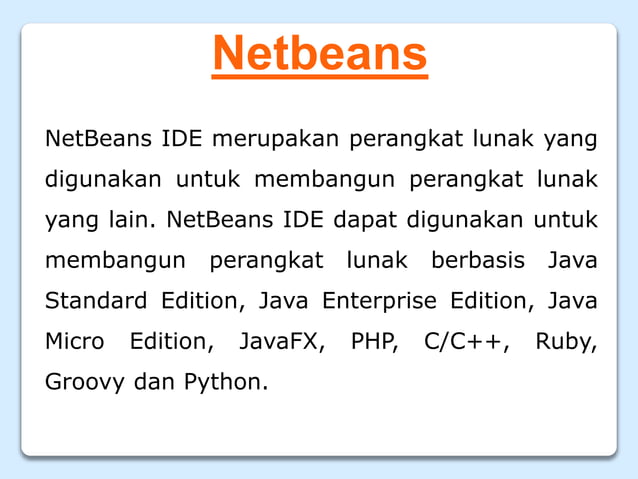 Netbeans

NetBeans IDE merupakan perangkat lunak yang digunakan untuk membangun perangkat lunak yang lain. NetBeans IDE dapat digunakan untuk membangun perangkat lunak berbasis Java Standard Edition, Java Enterprise Edition, Java Micro Edition, JavaFX, PHP, C/C++, Ruby, Groovy dan Python.